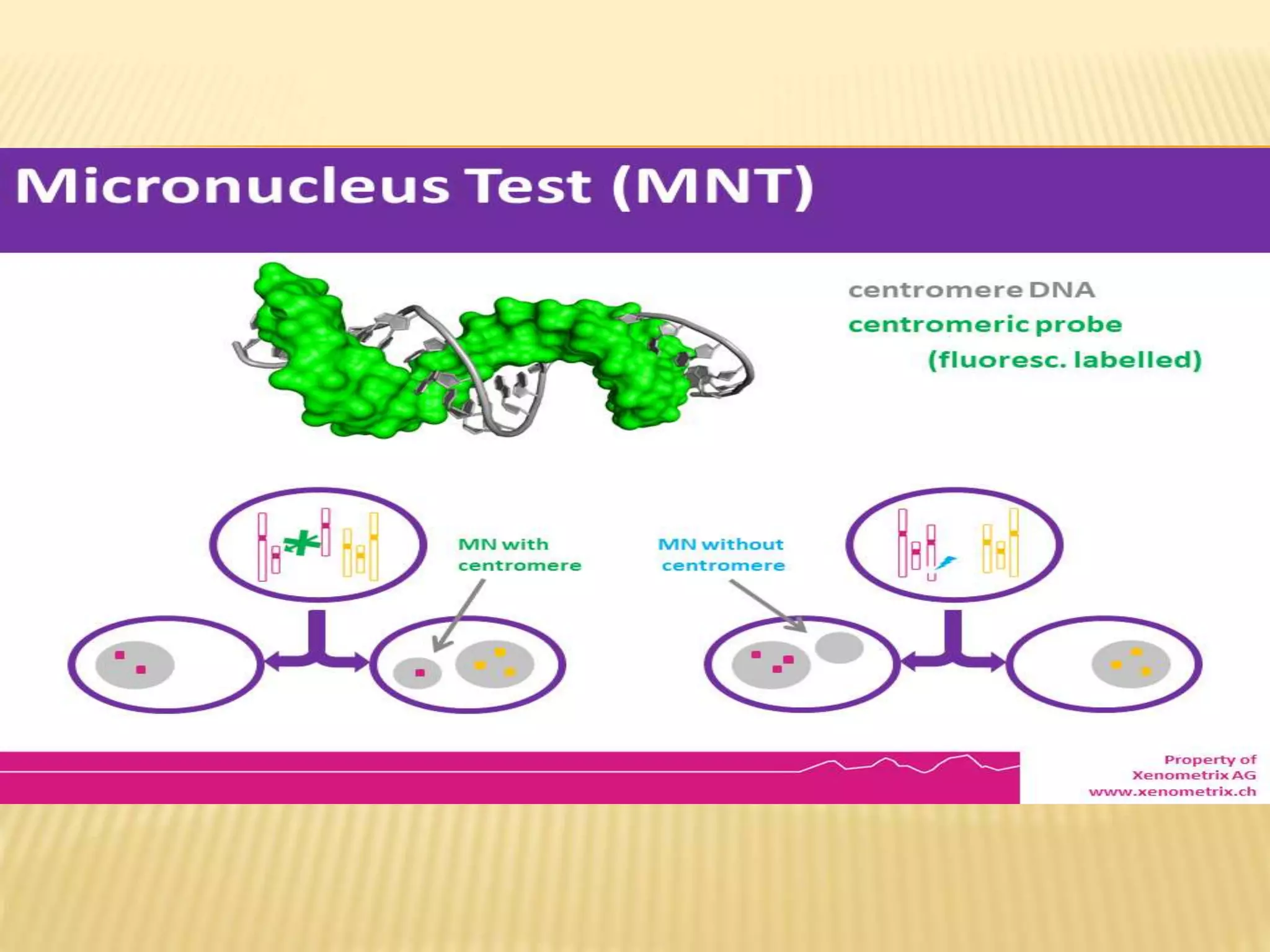 Micronucleus Test (MNT)

centromere DNA
centromeric probe
(fluoresc. labelled)

MN with centromere

MN without centromere

Property of
Xenometrix AG
www.xenometrix.ch